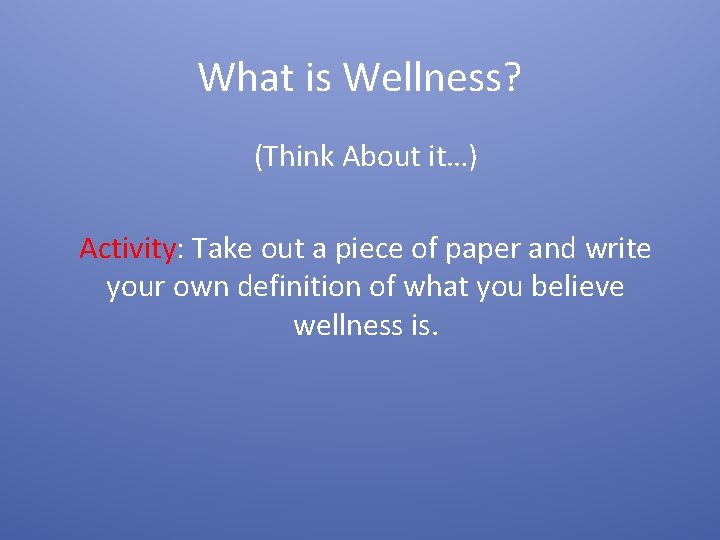 What is Wellness?

(Think About it…)

Activity: Take out a piece of paper and write your own definition of what you believe wellness is.